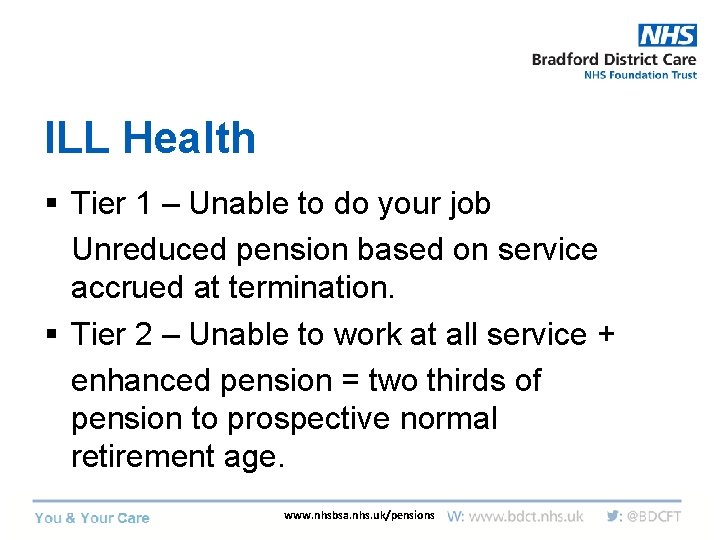 NHS
Bradford District Care
NHS Foundation Trust

ILL Health

▪ Tier 1 – Unable to do your job

Unreduced pension based on service accrued at termination.

▪ Tier 2 – Unable to work at all service +

enhanced pension = two thirds of pension to prospective normal retirement age.

You & Your Care www.nhsbsa.nhs.uk/pensions W: www.bdct.nhs.uk : @BDCFT